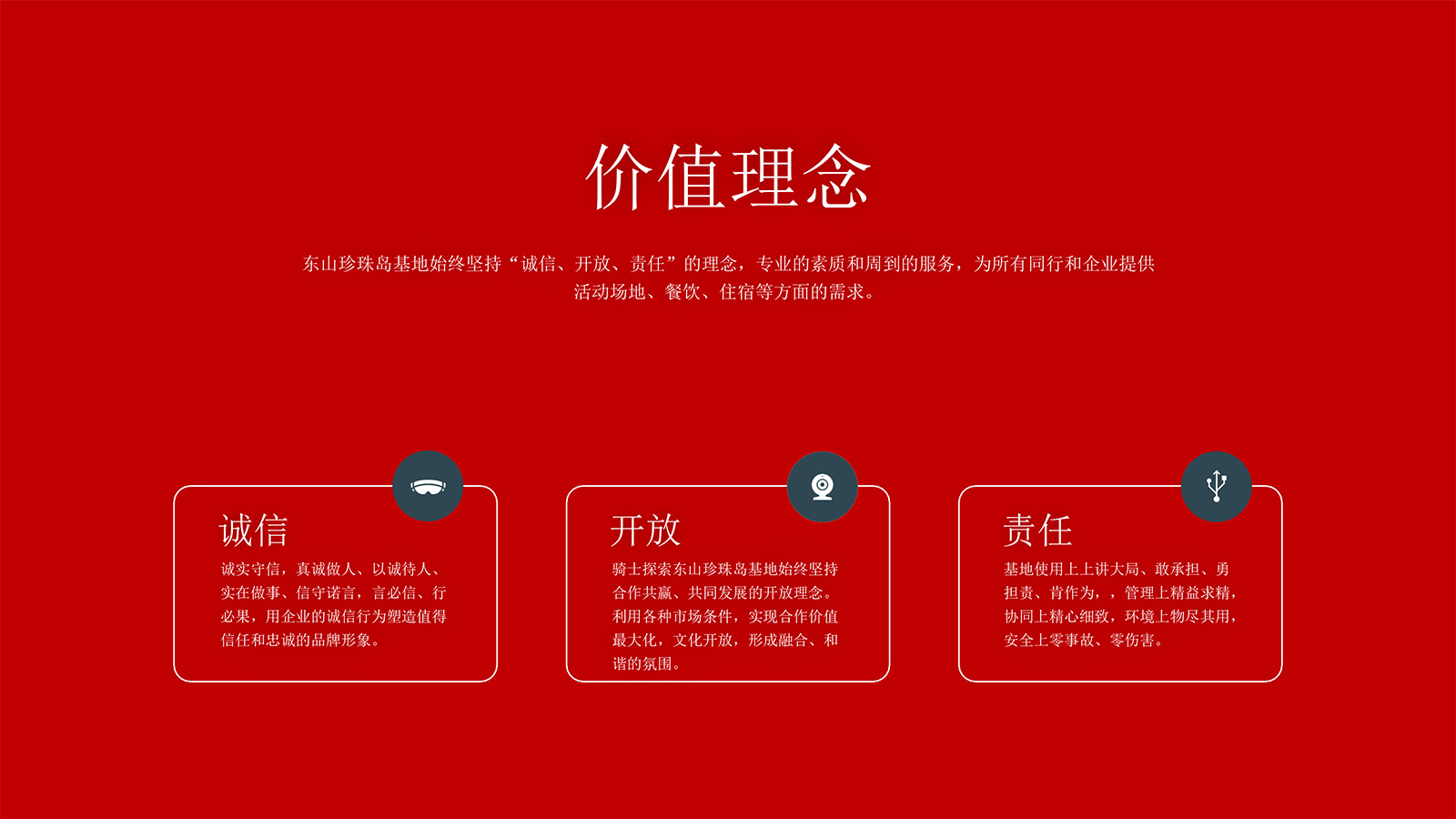 价值理念

东山珍珠岛基地始终坚持“诚信、开放、责任”的理念，专业的素质和周到的服务，为所有同行和企业提供活动场地、餐饮、住宿等方面的需求。

诚信

诚实守信，真诚做人、以诚待人、实在做事、信守诺言，言必信、行必果，用企业的诚信行为塑造值得信任和忠诚的品牌形象。

开放

骑士探索东山珍珠岛基地始终坚持合作共赢、共同发展的开放理念。利用各种市场条件，实现合作价值最大化，文化开放，形成融合、和谐的氛围。

责任

基地使用上上讲大局、敢承担、勇担责、肯作为，，管理上精益求精，协同上精心细致，环境上物尽其用，安全上零事故、零伤害。